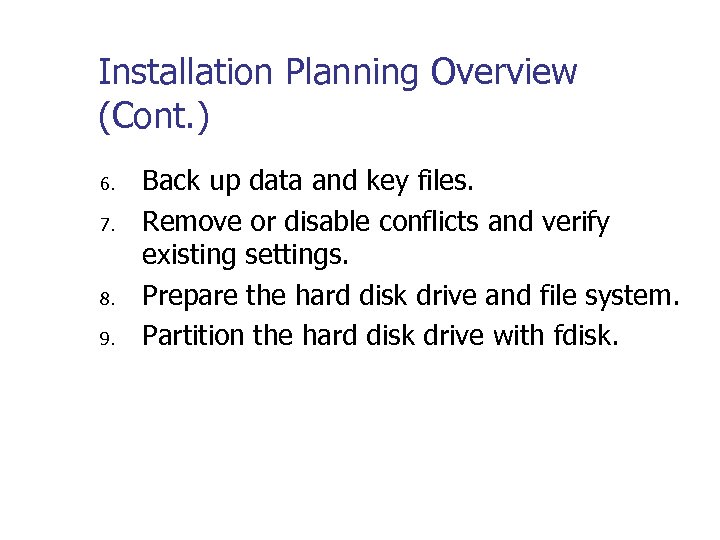 Installation Planning Overview (Cont.)

6. Back up data and key files.
7. Remove or disable conflicts and verify existing settings.
8. Prepare the hard disk drive and file system.
9. Partition the hard disk drive with fdisk.